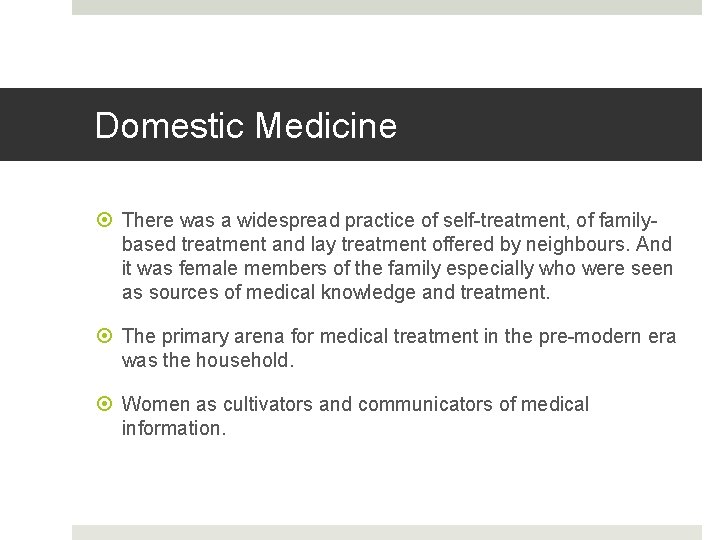 Domestic Medicine

There was a widespread practice of self-treatment, of family-based treatment and lay treatment offered by neighbours. And it was female members of the family especially who were seen as sources of medical knowledge and treatment.

The primary arena for medical treatment in the pre-modern era was the household.

Women as cultivators and communicators of medical information.